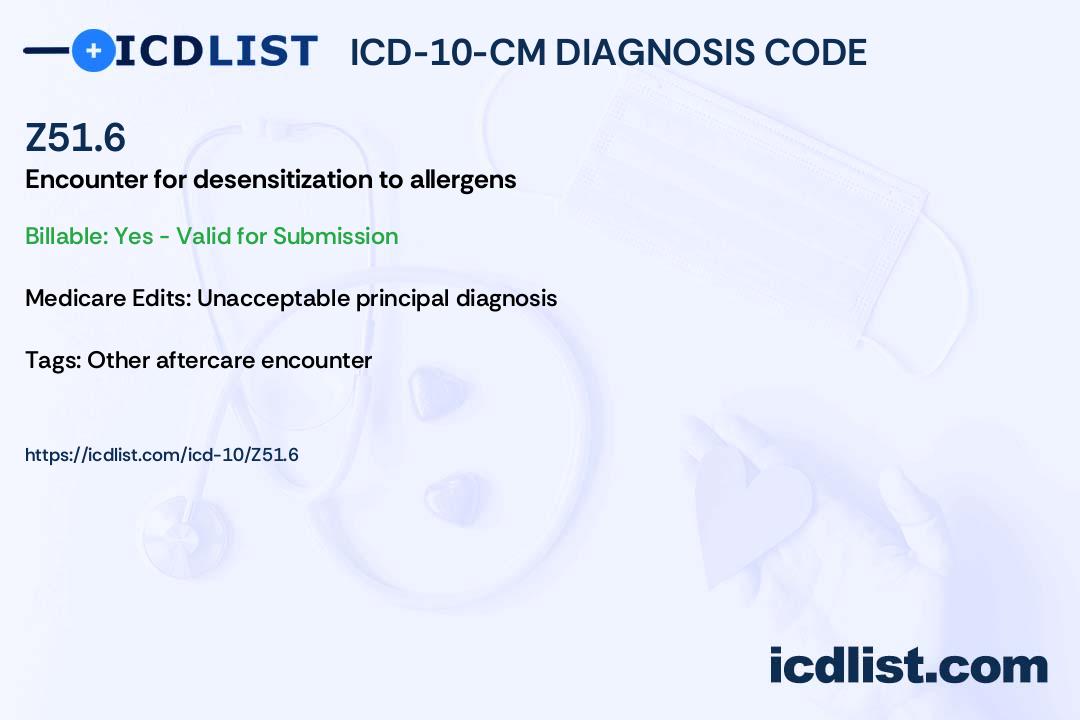 ICDLIST ICD-10-CM DIAGNOSIS CODE

Z51.6

Encounter for desensitization to allergens

Billable: Yes - Valid for Submission

Medicare Edits: Unacceptable principal diagnosis

Tags: Other aftercare encounter

https://icdlist.com/icd-10/Z51.6

icdlist.com